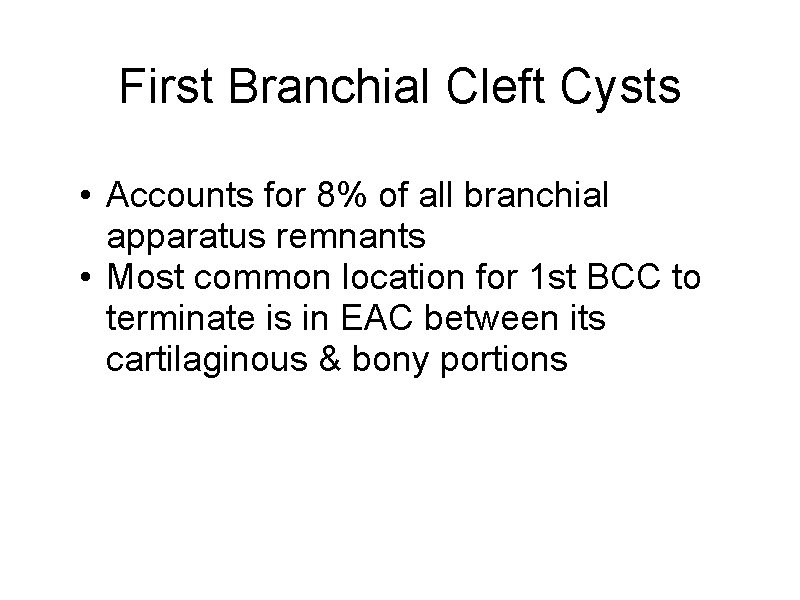 First Branchial Cleft Cysts

• Accounts for 8% of all branchial apparatus remnants
• Most common location for 1st BCC to terminate is in EAC between its cartilaginous & bony portions